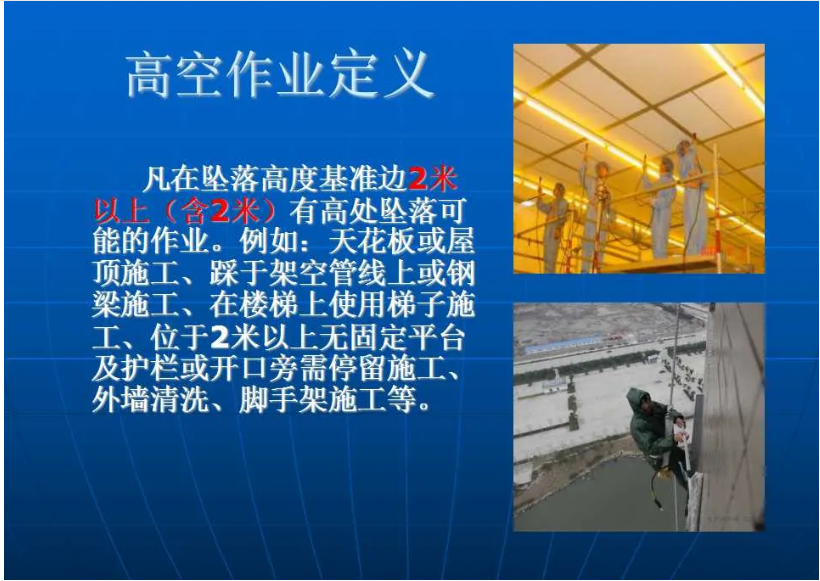 高空作业定义

凡在坠落高度基准边2米以上（含2米）有高处坠落可能的作业。例如：天花板或屋顶施工、踩于架空管线上或钢梁施工、在楼梯上使用梯子施工、位于2米以上无固定平台及护栏或开口旁需停留施工、外墙清洗、脚手架施工等。